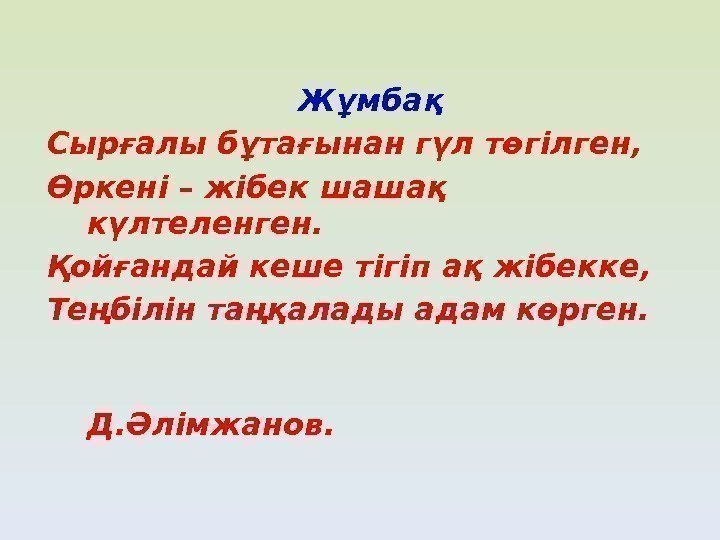 Жұмбақ

Сырғалы бұтағынан гүл төгілген,

Өркені – жібек шашақ күлтеленген.

Қойғандай кеше тігіп ақ жібекке,

Теңбілін таңқалады адам көрген.

Д.Әлімжанов.